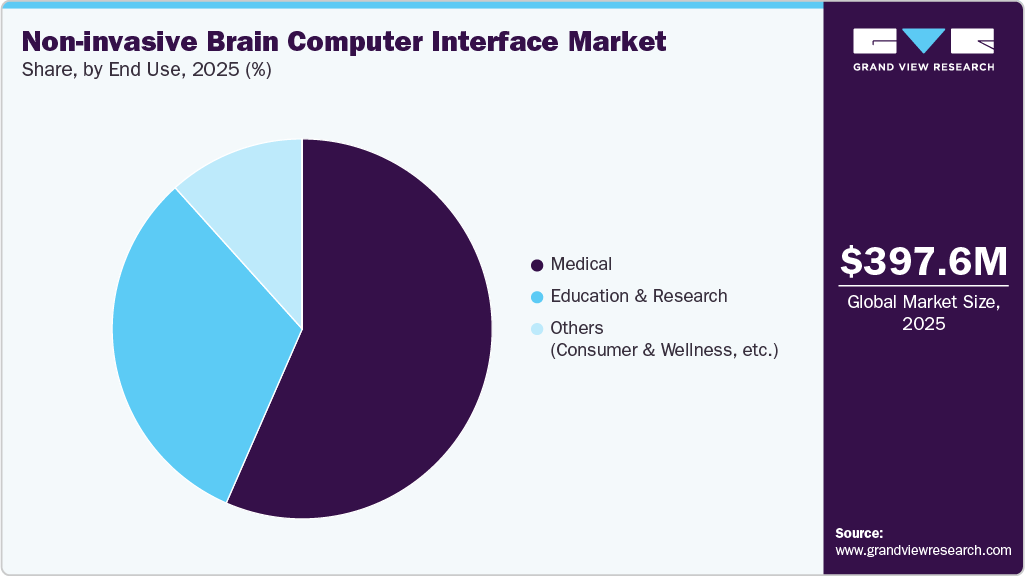 Non-invasive Brain Computer Interface Market
Share, by End Use, 2025 (%)

Medical
Education & Research
Others
(Consumer & Wellness, etc.)

GRAND VIEW RESEARCH

$397.6M
Global Market Size, 2025

Source:
www.grandviewresearch.com